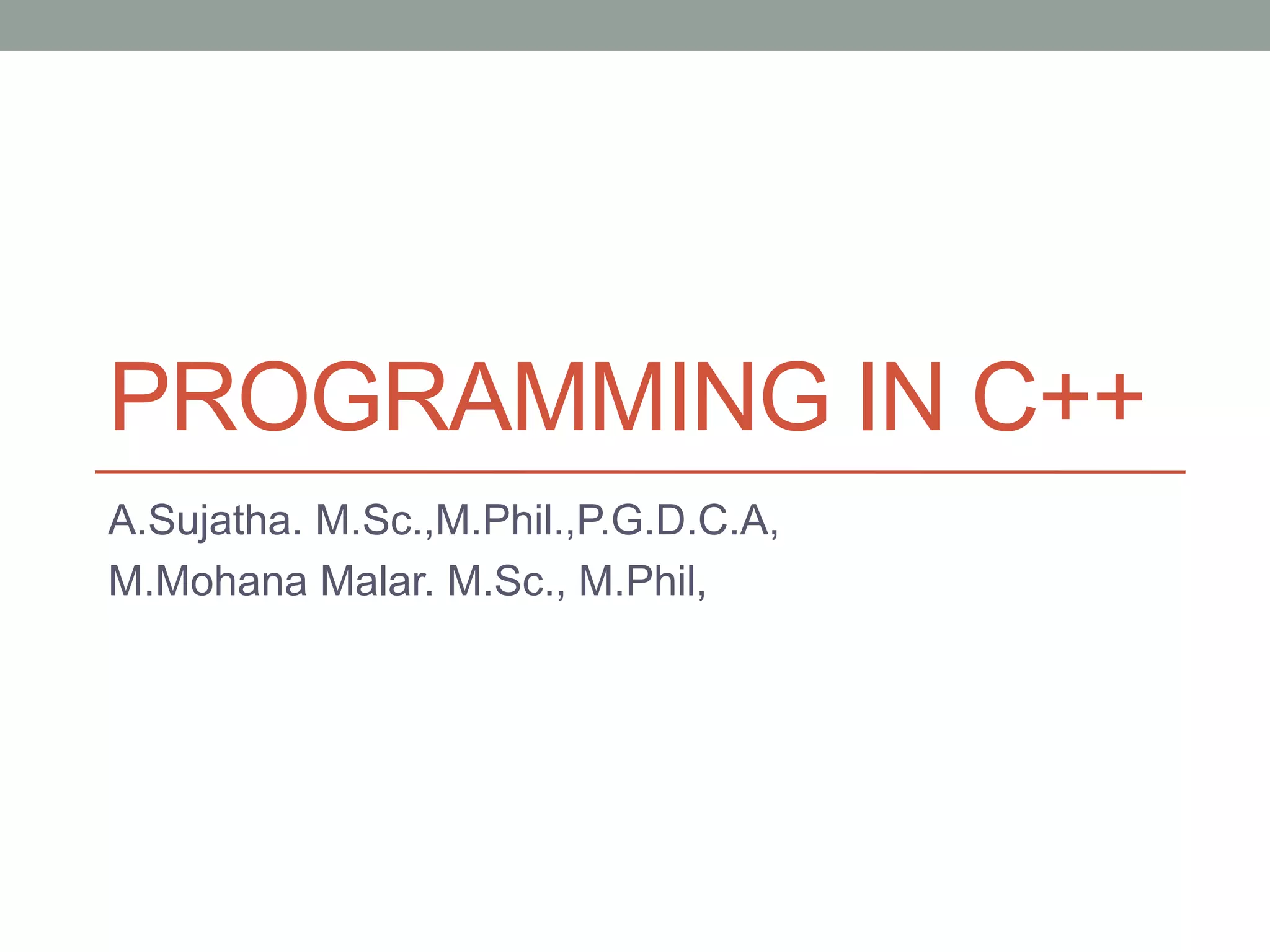 PROGRAMMING IN C++

A.Sujatha. M.Sc.,M.Phil.,P.G.D.C.A,

M.Mohana Malar. M.Sc., M.Phil,